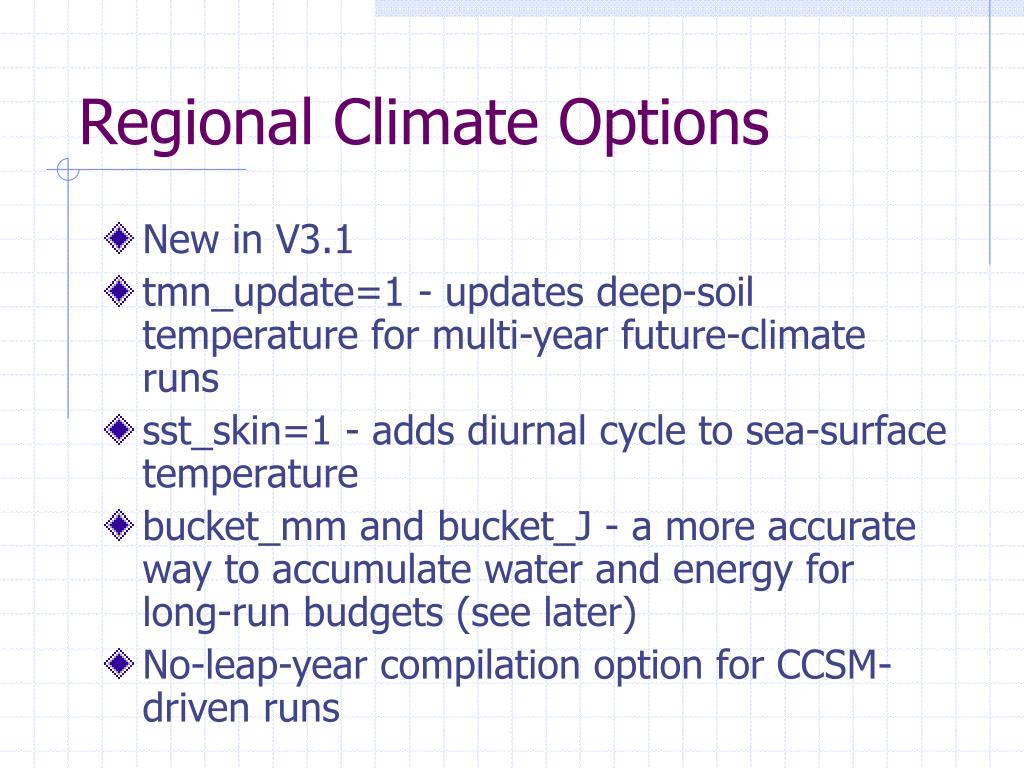 Regional Climate Options

New in V3.1

tmn_update=1 - updates deep-soil temperature for multi-year future-climate runs

sst_skin=1 - adds diurnal cycle to sea-surface temperature

bucket_mm and bucket_J - a more accurate way to accumulate water and energy for long-run budgets (see later)

No-leap-year compilation option for CCSM-driven runs